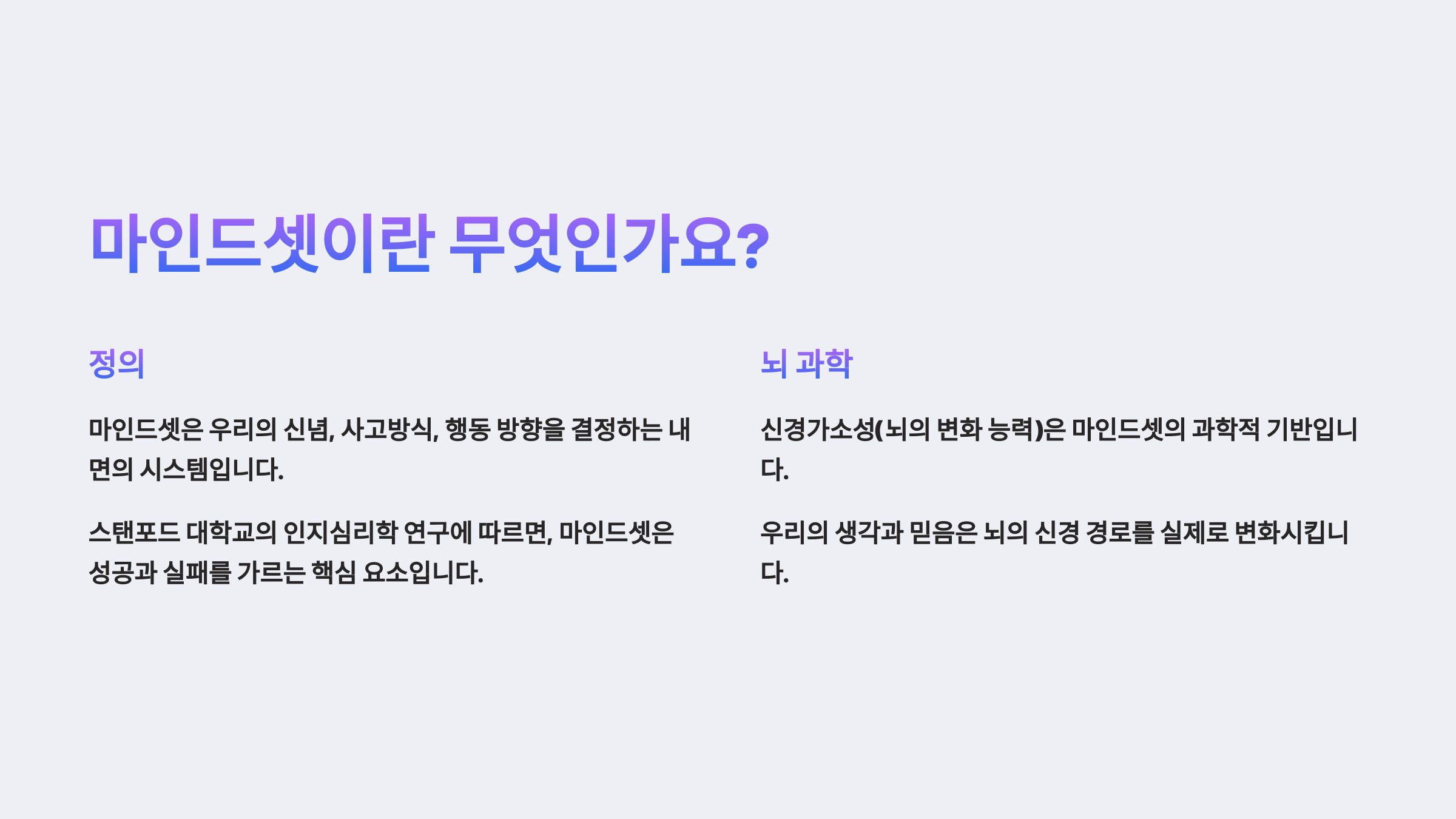 마인드셋이란 무엇인가요?

정의

마인드셋은 우리의 신념, 사고방식, 행동 방향을 결정하는 내면의 시스템입니다.

스탠포드 대학교의 인지심리학 연구에 따르면, 마인드셋은 성공과 실패를 가르는 핵심 요소입니다.

뇌 과학

신경가소성(뇌의 변화 능력)은 마인드셋의 과학적 기반입니다.

우리의 생각과 믿음은 뇌의 신경 경로를 실제로 변화시킵니다.